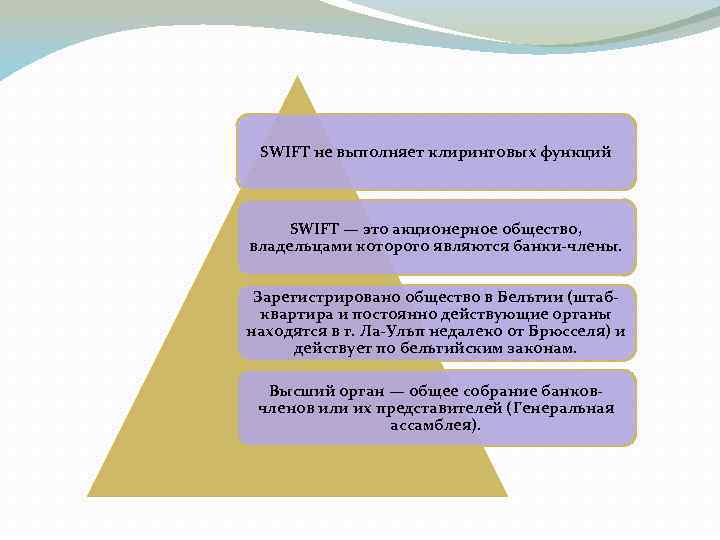 SWIFT не выполняет клиринговых функций

SWIFT — это акционерное общество, владельцами которого являются банки-члены.

Зарегистрировано общество в Бельгии (штаб-квартира и постоянно действующие органы находятся в г. Ла-Ульп недалеко от Брюсселя) и действует по бельгийским законам.

Высший орган — общее собрание банков-членов или их представителей (Генеральная ассамблея).